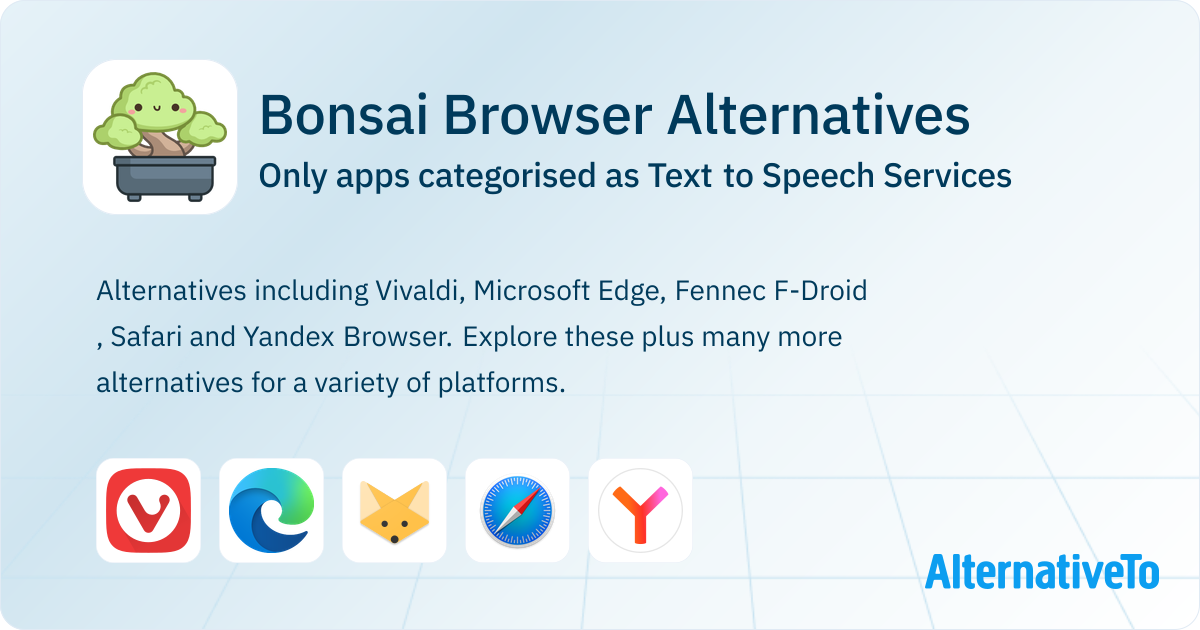 Bonsai Browser Alternatives

Only apps categorised as Text to Speech Services

Alternatives including Vivaldi, Microsoft Edge, Fennec F-Droid , Safari and Yandex Browser. Explore these plus many more alternatives for a variety of platforms.

AlternativeTo